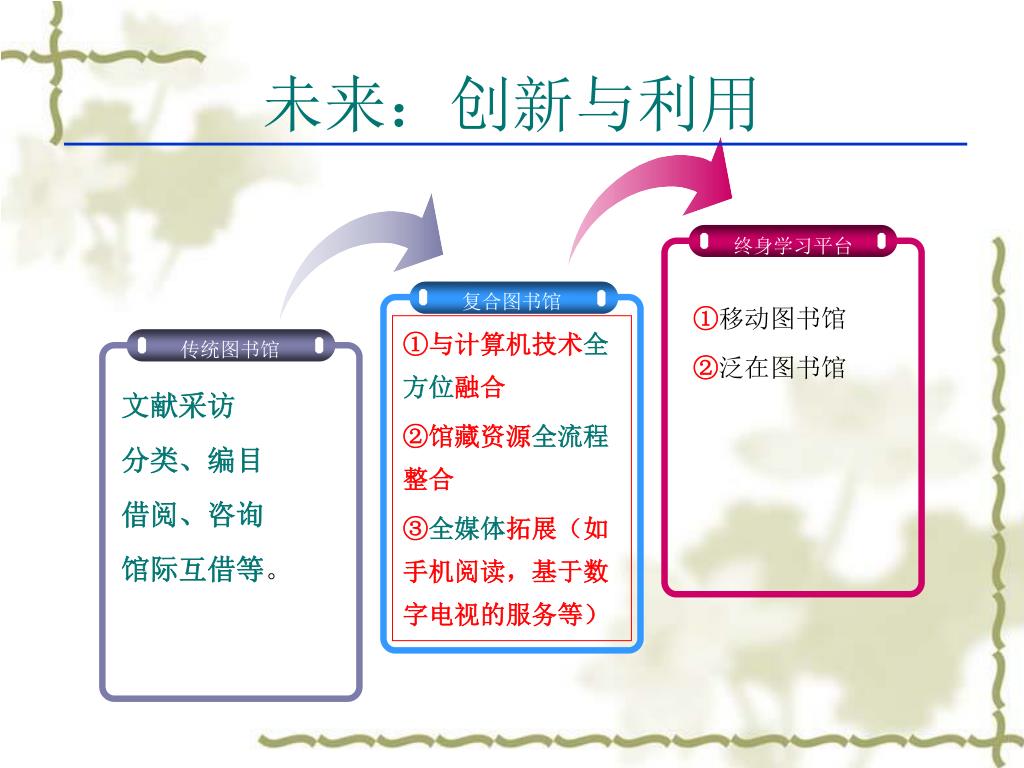 未来：创新与利用

传统图书馆

文献采访
分类、编目
借阅、咨询
馆际互借等。

复合图书馆

①与计算机技术全方位融合
②馆藏资源全流程整合
③全媒体拓展（如手机阅读，基于数字电视的服务等）

终身学习平台

①移动图书馆
②泛在图书馆